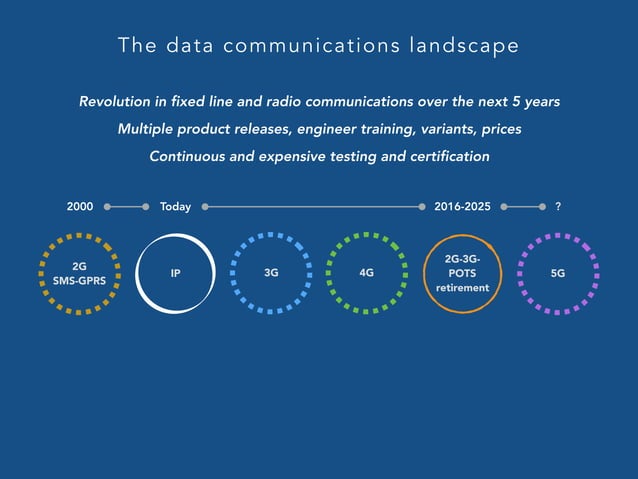 The data communications landscape

Revolution in fixed line and radio communications over the next 5 years

Multiple product releases, engineer training, variants, prices

Continuous and expensive testing and certification

2000

Today

2016-2025

?

2G SMS-GPRS

IP

3G

4G

2G-3G-POTS retirement

5G